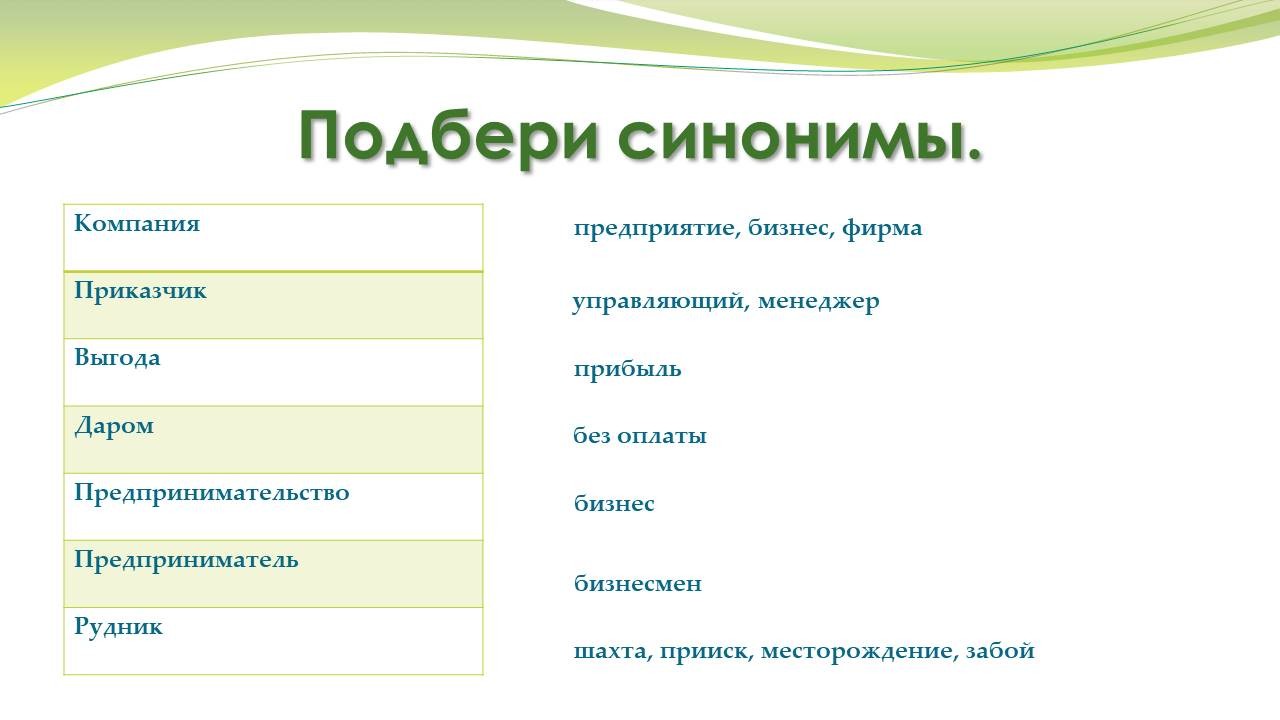 Подбери синонимы.

| Компания |
|---|
| Приказчик |
| Выгода |
| Даром |
| Предпринимательство |
| Предприниматель |
| Рудник |

предприятие, бизнес, фирма

управляющий, менеджер

прибыль

без оплаты

бизнес

бизнесмен

шахта, прииск, месторождение, забой